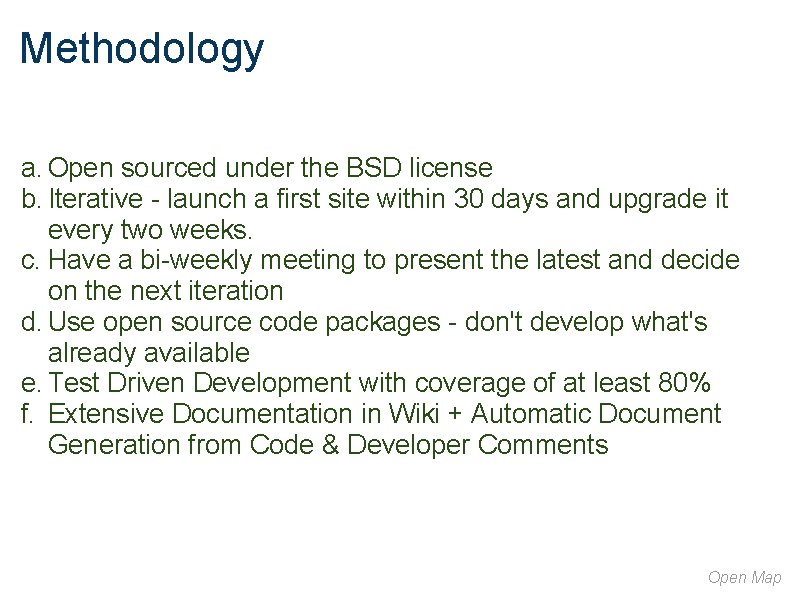 Methodology

a. Open sourced under the BSD license
b. Iterative - launch a first site within 30 days and upgrade it every two weeks.
c. Have a bi-weekly meeting to present the latest and decide on the next iteration
d. Use open source code packages - don't develop what's already available
e. Test Driven Development with coverage of at least 80%
f. Extensive Documentation in Wiki + Automatic Document Generation from Code & Developer Comments

Open Map